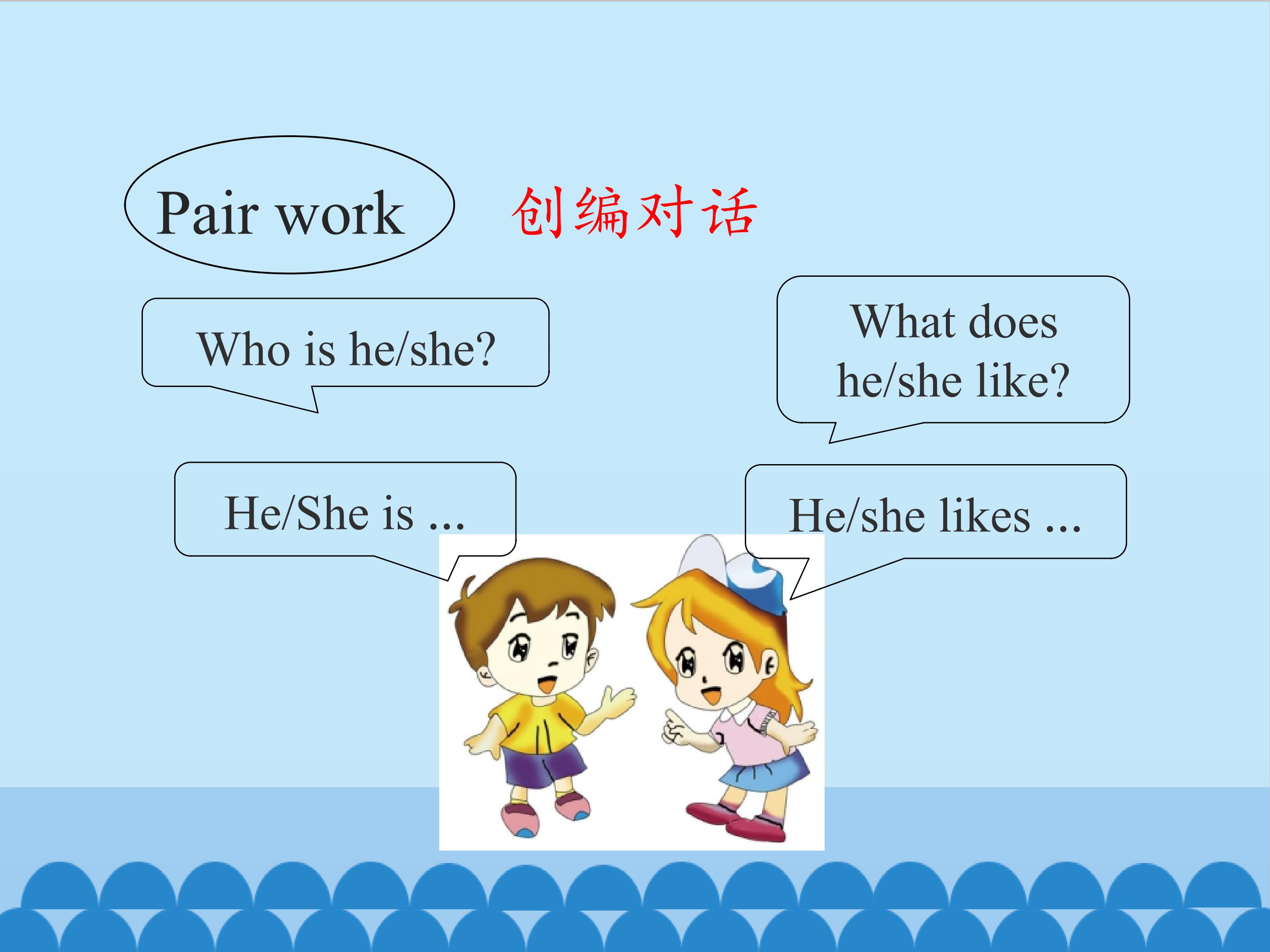 Pair work 创编对话

Who is he/she?

What does he/she like?

He/She is ...

He/she likes ...